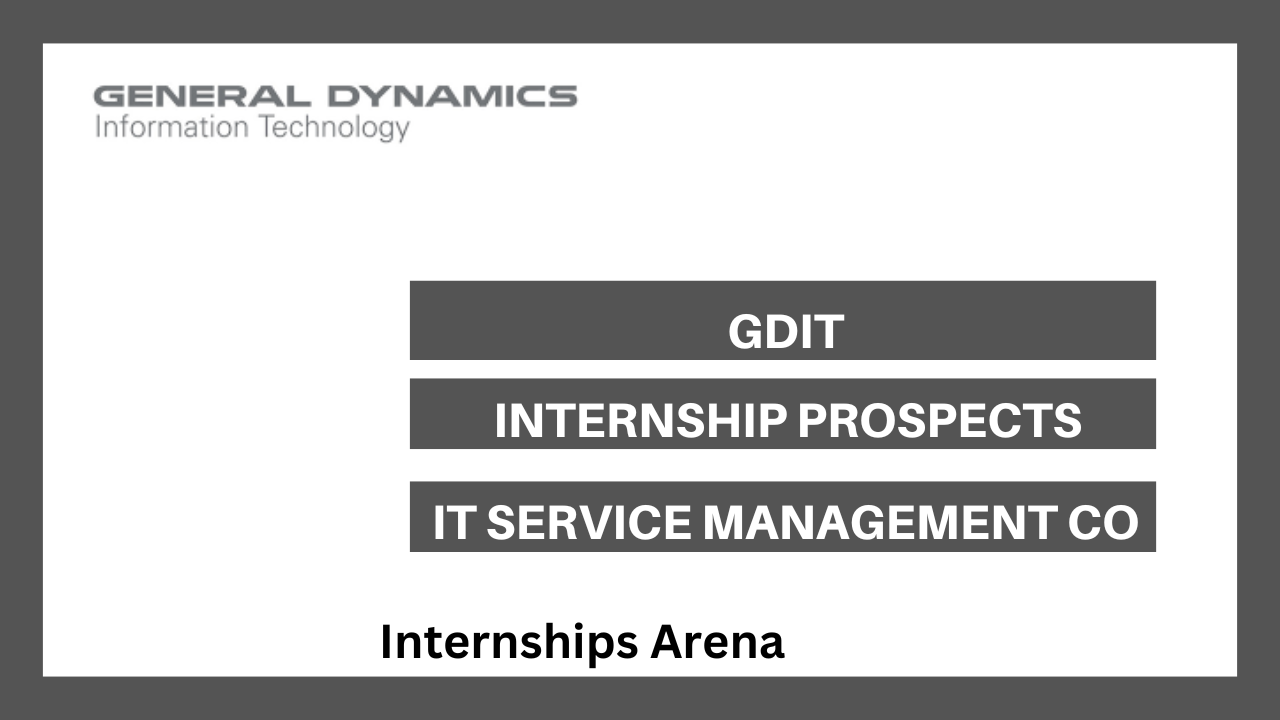 GENERAL DYNAMICS
Information Technology

GDIT

INTERNSHIP PROSPECTS

IT SERVICE MANAGEMENT CO

Internships Arena